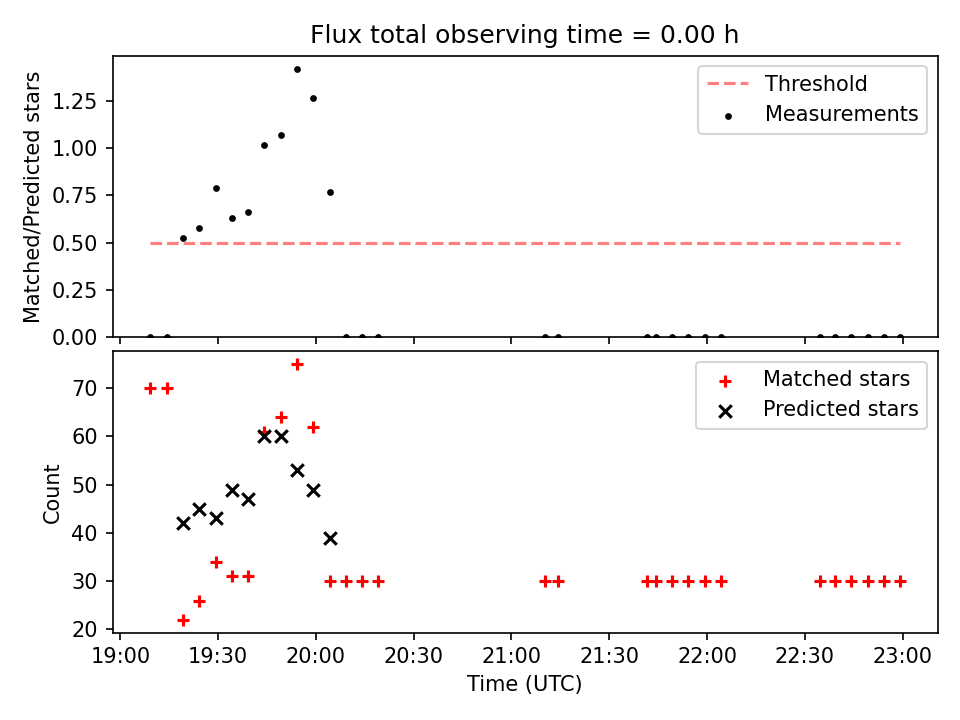 Flux total observing time = 0.00 h

Matched/Predicted stars

1.25
1.00
0.75
0.50
0.25
0.00

Threshold
Measurements

Count

70
60
50
40
30
20

Matched stars
Predicted stars

19:00 19:30 20:00 20:30 21:00 21:30 22:00 22:30 23:00

Time (UTC)